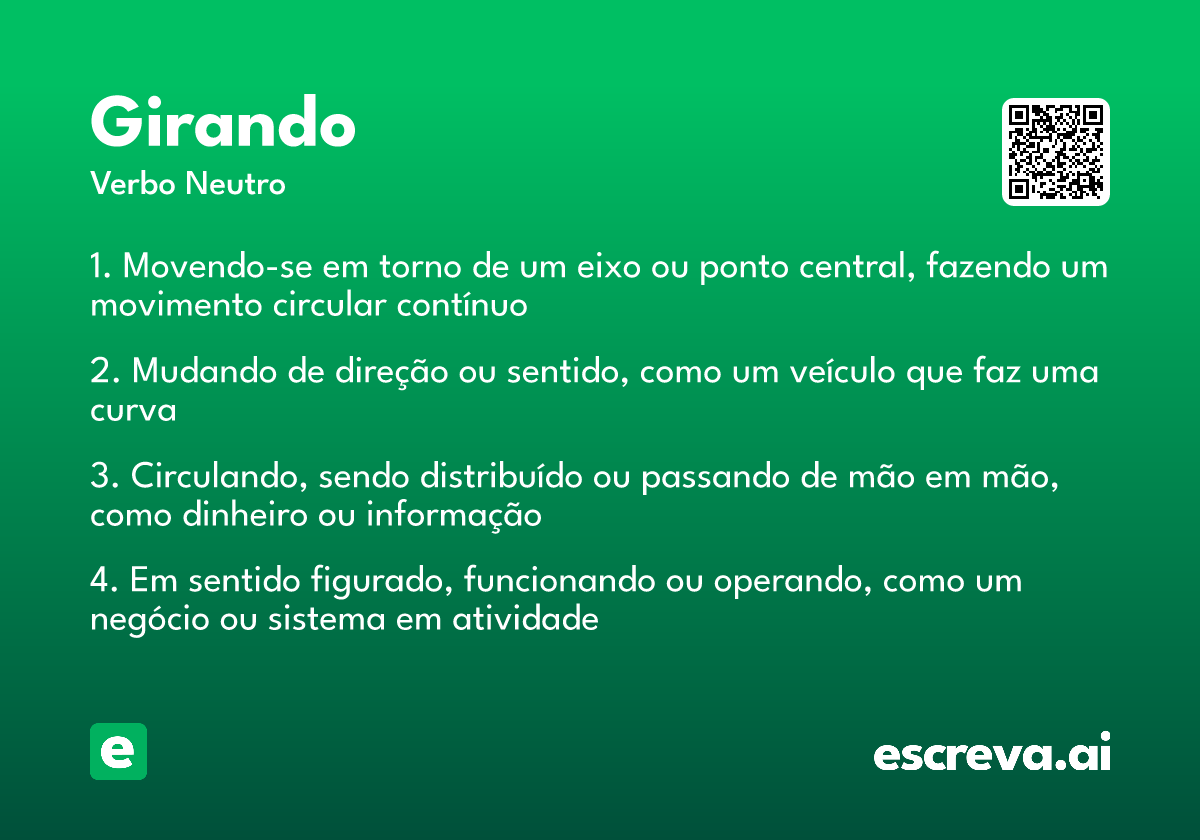 Girando
Verbo Neutro

1. Movendo-se em torno de um eixo ou ponto central, fazendo um movimento circular contínuo

2. Mudando de direção ou sentido, como um veículo que faz uma curva

3. Circulando, sendo distribuído ou passando de mão em mão, como dinheiro ou informação

4. Em sentido figurado, funcionando ou operando, como um negócio ou sistema em atividade

e

escreva.ai